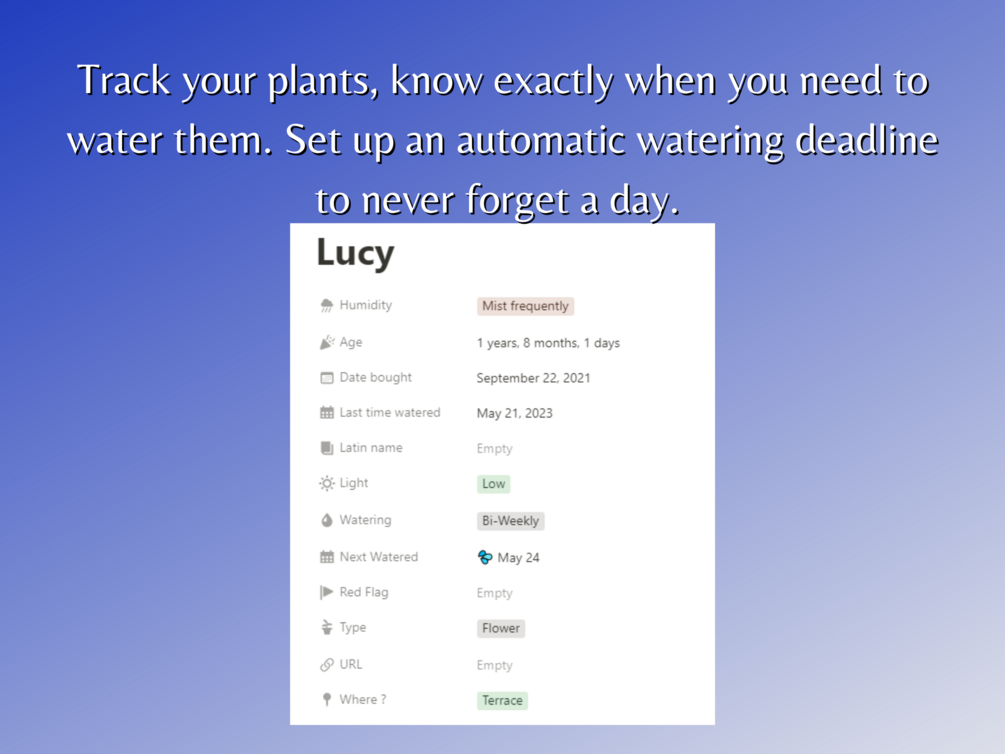 Track your plants, know exactly when you need to water them. Set up an automatic watering deadline to never forget a day.

Lucy

| | |
|---|---|
| Humidity | Mist frequently |
| Age | 1 years, 8 months, 1 days |
| Date bought | September 22, 2021 |
| Last time watered | May 21, 2023 |
| Latin name | Empty |
| Light | Low |
| Watering | Bi-Weekly |
| Next Watered | May 24 |
| Red Flag | Empty |
| Type | Flower |
| URL | Empty |
| Where ? | Terrace |